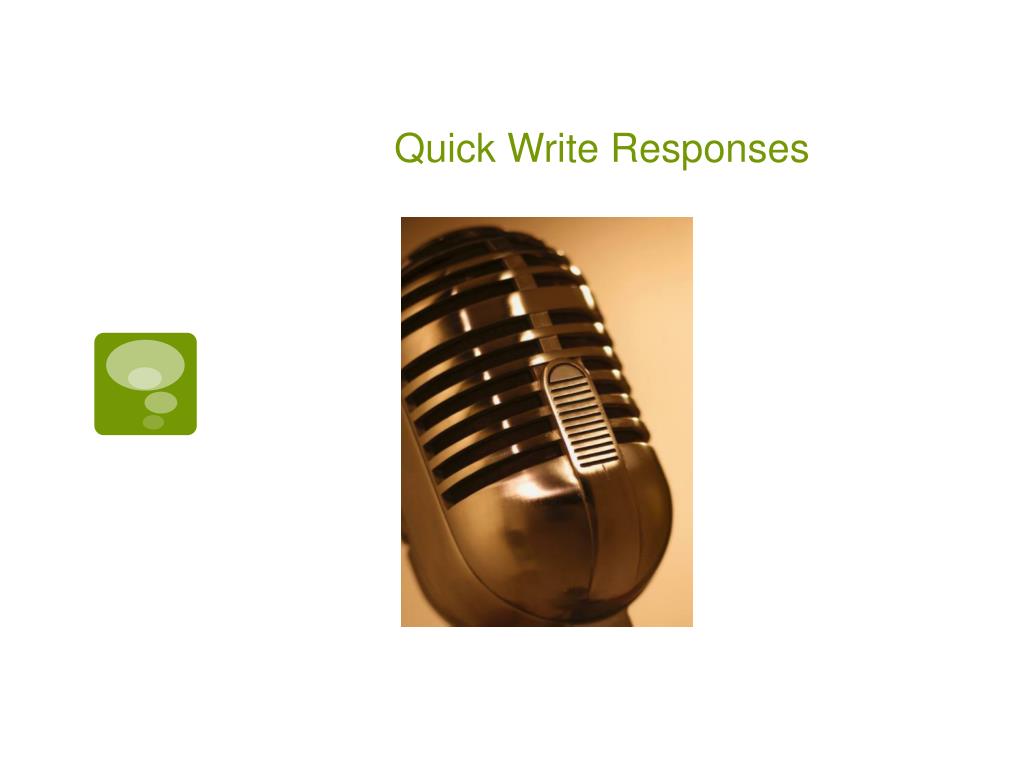 Quick Write Responses